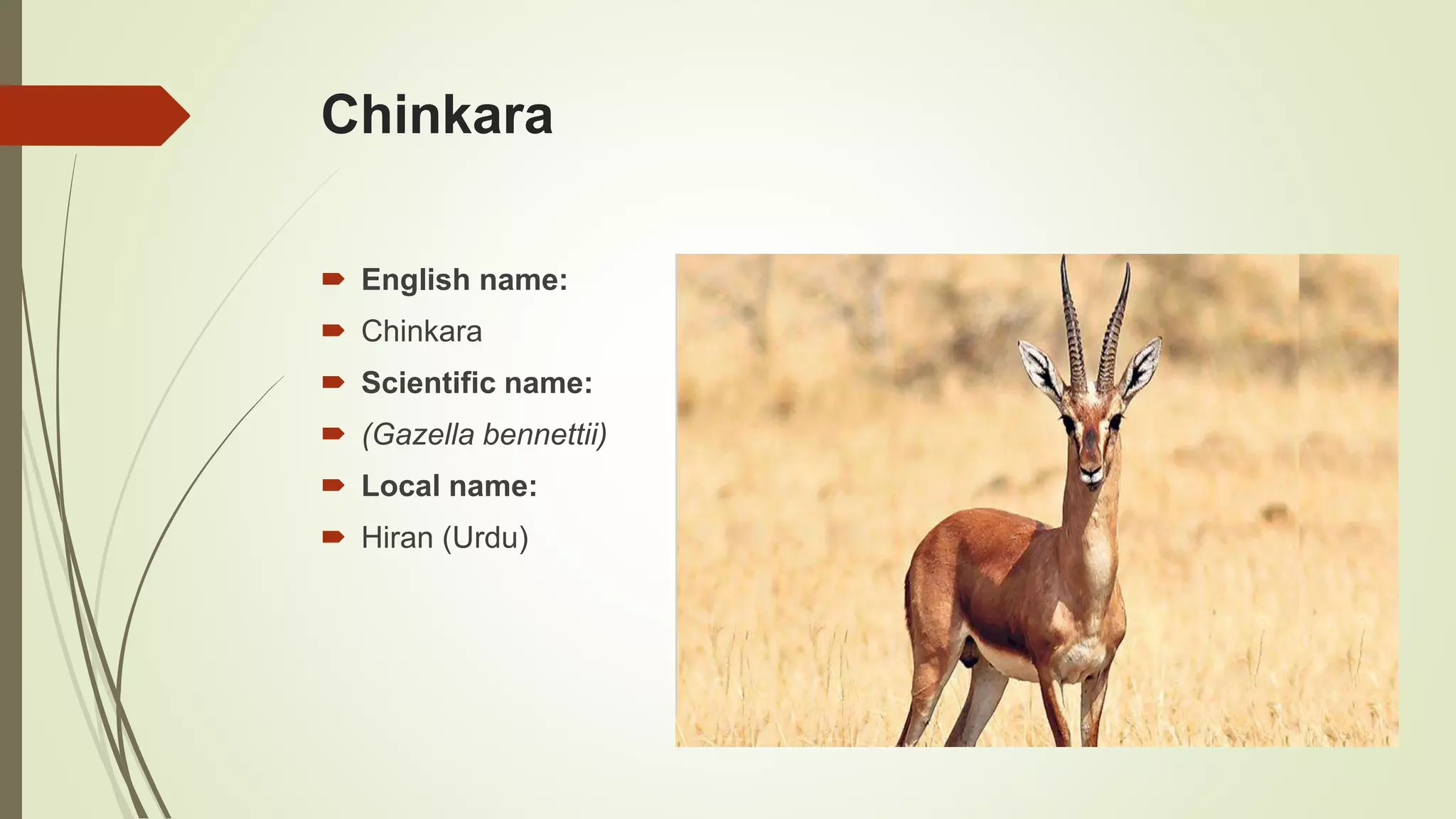 Chinkara

English name:
Chinkara
Scientific name:
(Gazella bennettii)
Local name:
Hiran (Urdu)